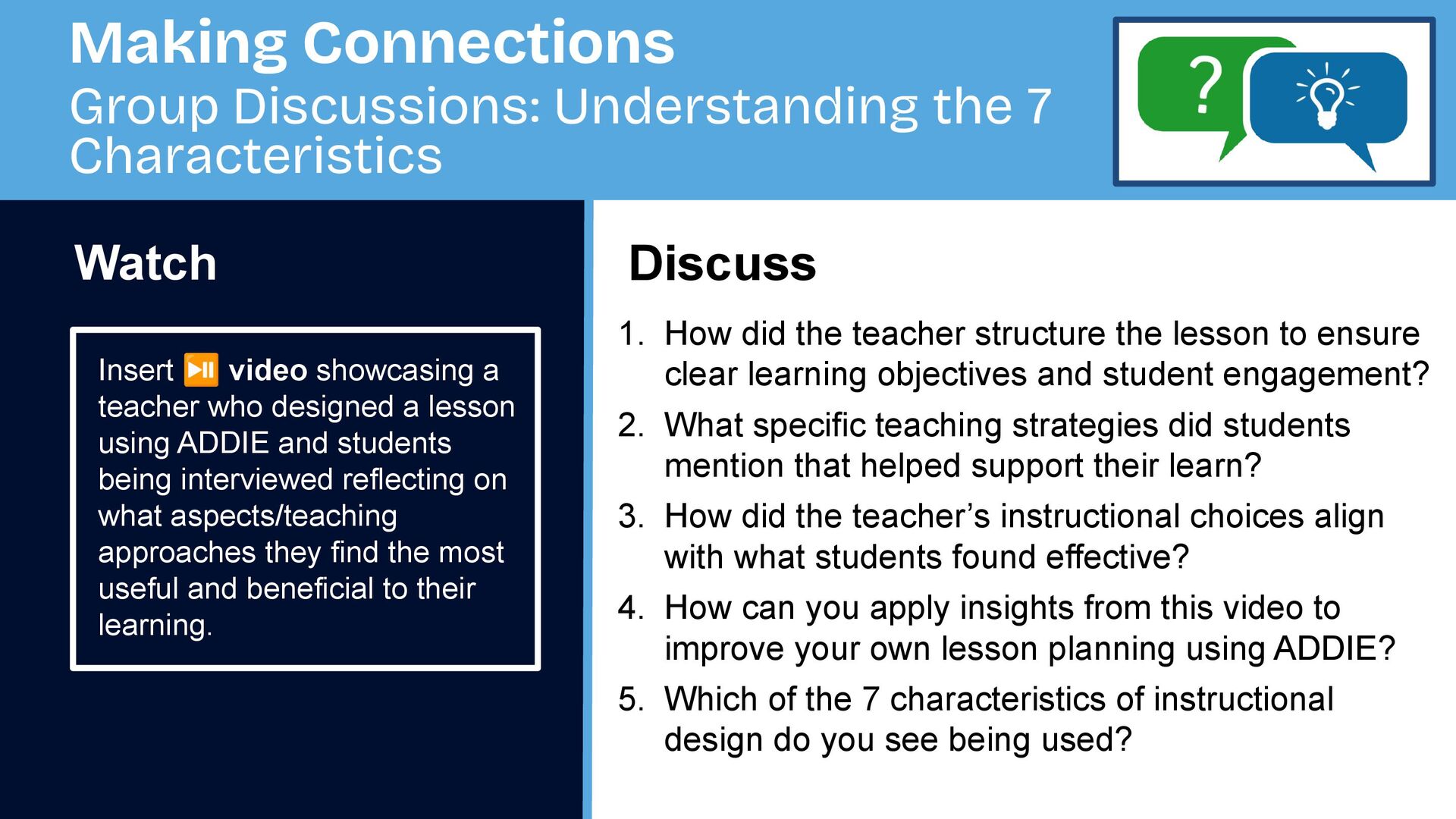 Making Connections
Group Discussions: Understanding the 7 Characteristics

?

Watch

Insert ⏯ video showcasing a teacher who designed a lesson using ADDIE and students being interviewed reflecting on what aspects/teaching approaches they find the most useful and beneficial to their learning.

Discuss

1. How did the teacher structure the lesson to ensure clear learning objectives and student engagement?
2. What specific teaching strategies did students mention that helped support their learn?
3. How did the teacher's instructional choices align with what students found effective?
4. How can you apply insights from this video to improve your own lesson planning using ADDIE?
5. Which of the 7 characteristics of instructional design do you see being used?